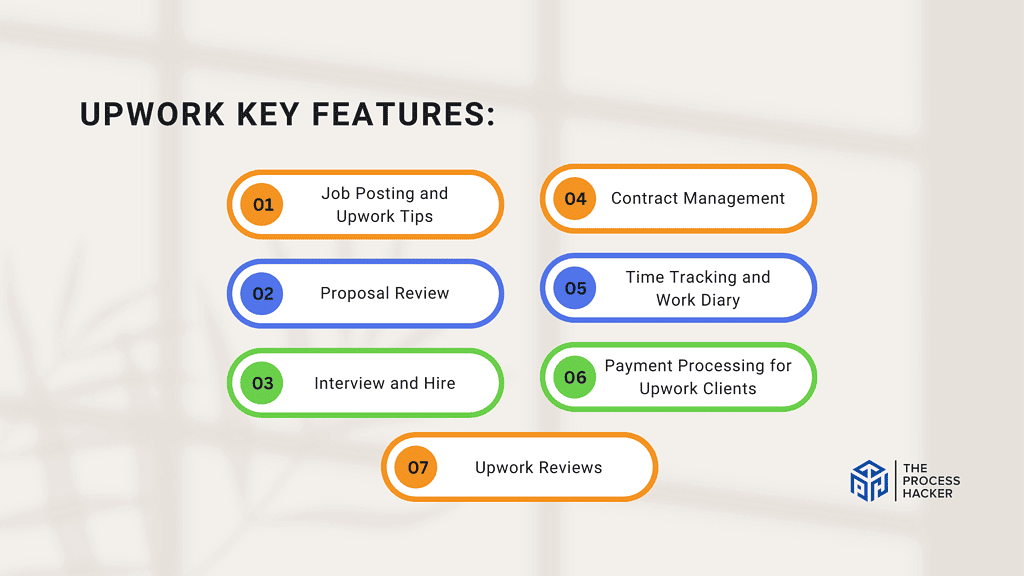 UPWORK KEY FEATURES:

01 Job Posting and Upwork Tips

02 Proposal Review

03 Interview and Hire

04 Contract Management

05 Time Tracking and Work Diary

06 Payment Processing for Upwork Clients

07 Upwork Reviews

THE PROCESS HACKER